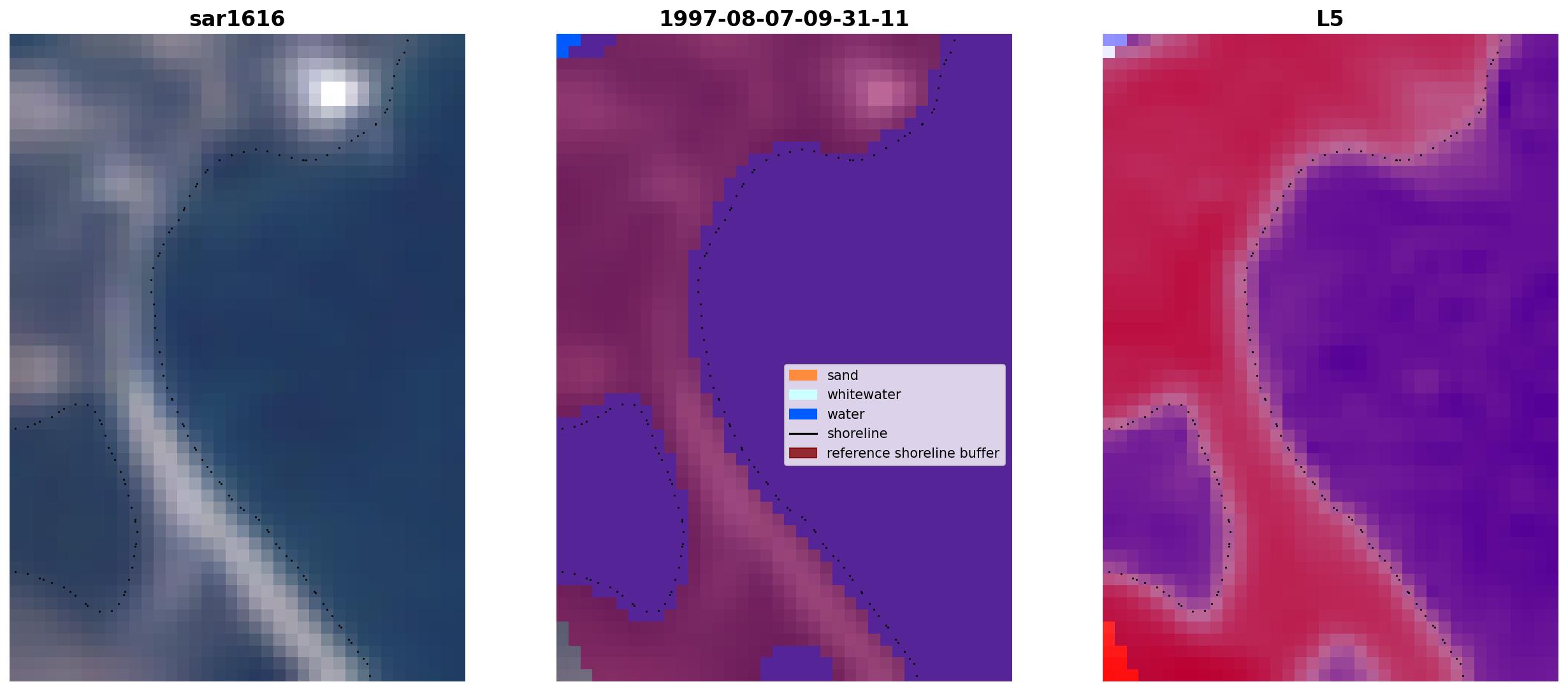 sar1616

1997-08-07-09-31-11

sand
whitewater
water
shoreline
reference shoreline buffer

L5